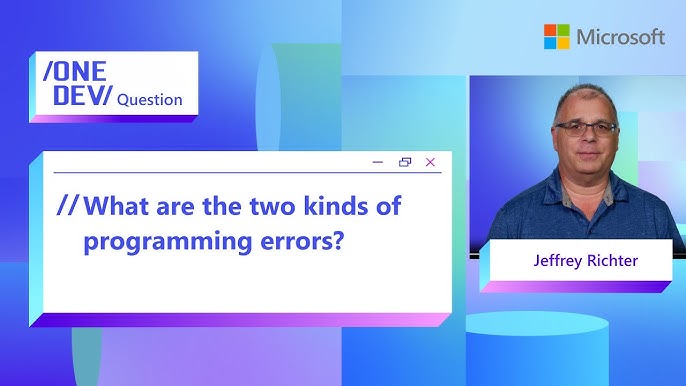 Microsoft

/ONE
DEV/ Question

// What are the two kinds of programming errors?

Jeffrey Richter